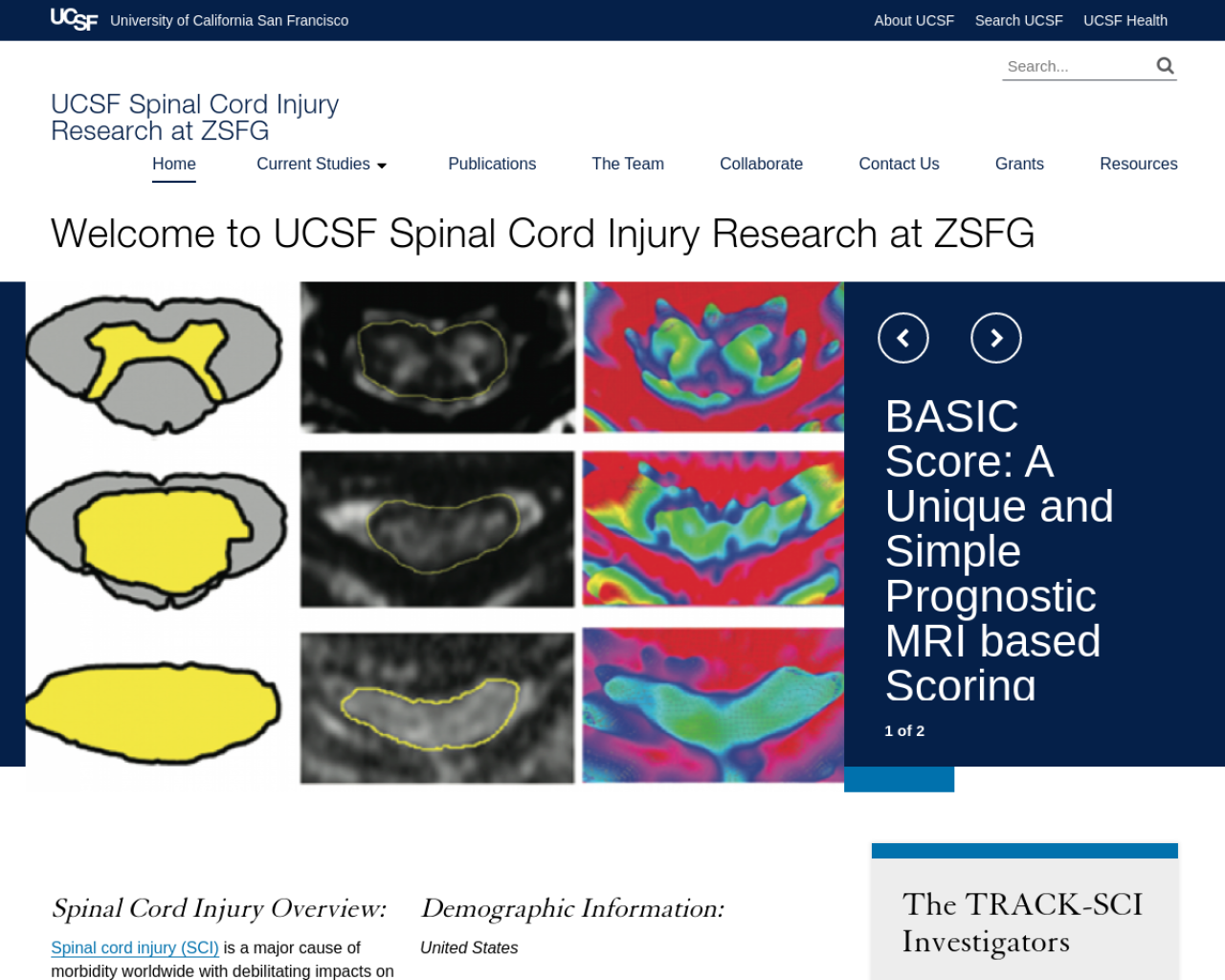 UCSF University of California San Francisco

About UCSF Search UCSF UCSF Health

Search...

UCSF Spinal Cord Injury Research at ZSFG

Home Current Studies Publications The Team Collaborate Contact Us Grants Resources

Welcome to UCSF Spinal Cord Injury Research at ZSFG

BASIC Score: A Unique and Simple Prognostic MRI based Scoring

1 of 2

Spinal Cord Injury Overview:

Spinal cord injury (SCI) is a major cause of morbidity worldwide with debilitating impacts on

Demographic Information:

United States

The TRACK-SCI Investigators